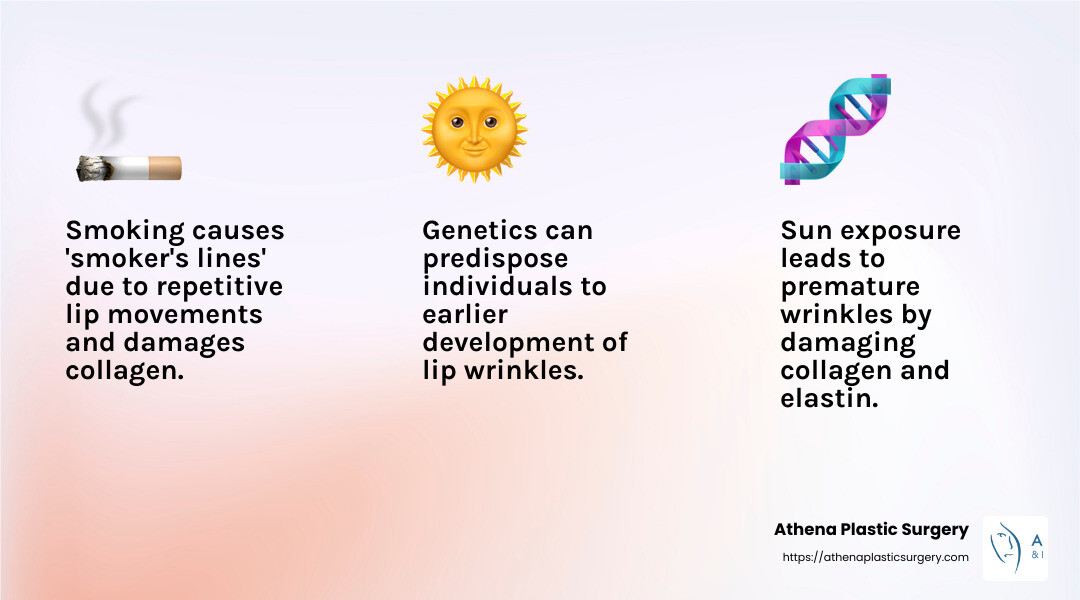 Smoking causes 'smoker's lines' due to repetitive lip movements and damages collagen.

Genetics can predispose individuals to earlier development of lip wrinkles.

Sun exposure leads to premature wrinkles by damaging collagen and elastin.

Athena Plastic Surgery
https://athenaplasticsurgery.com

A
& I